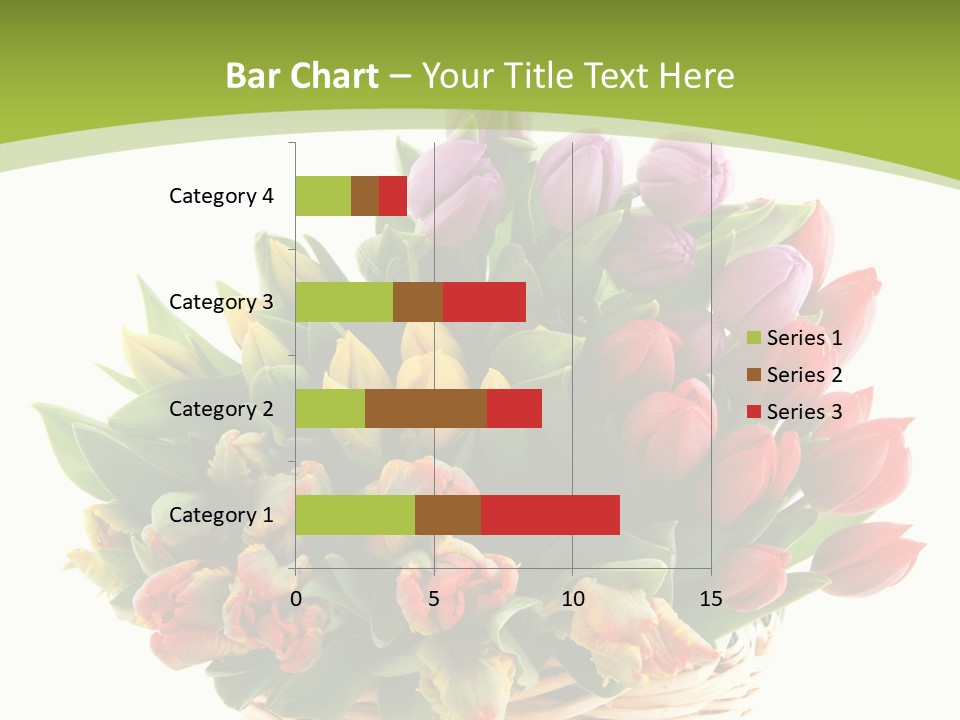 Bar Chart – Your Title Text Here

Category 4
Category 3
Category 2
Category 1

0
5
10
15

Series 1
Series 2
Series 3